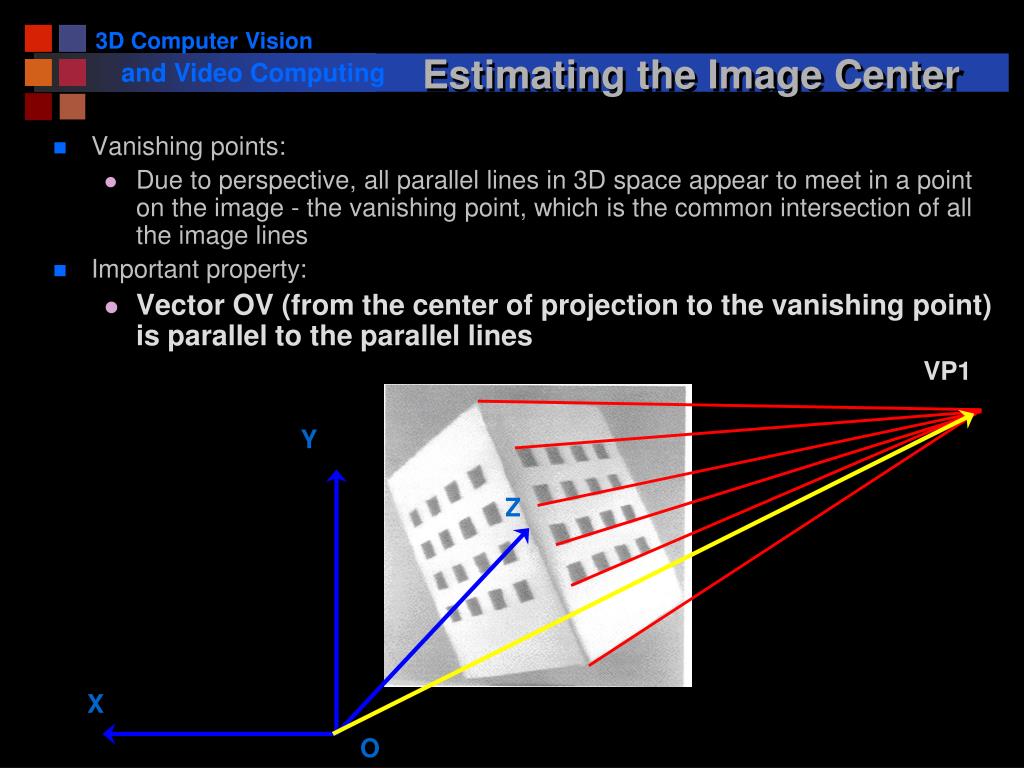 3D Computer Vision
and Video Computing

Estimating the Image Center

Vanishing points:

Due to perspective, all parallel lines in 3D space appear to meet in a point on the image - the vanishing point, which is the common intersection of all the image lines

Important property:

Vector OV (from the center of projection to the vanishing point) is parallel to the parallel lines

VP1

Y

Z

X

O